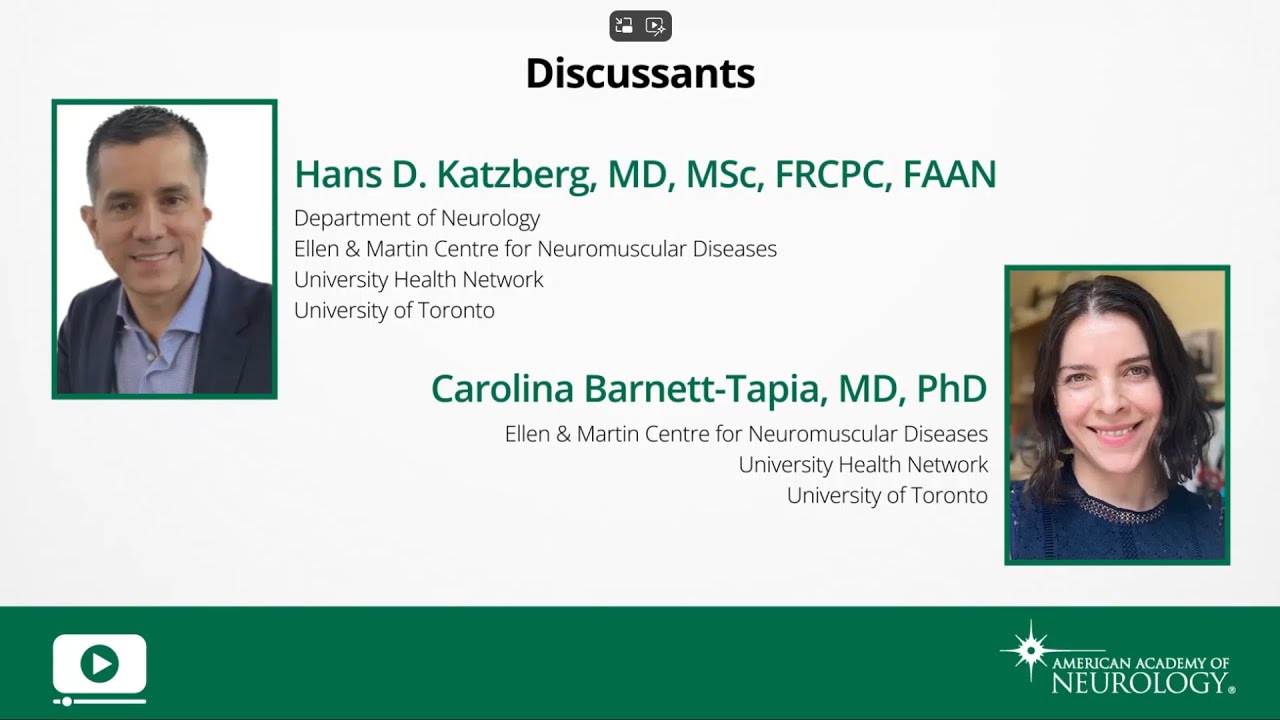 Discussants

Hans D. Katzberg, MD, MSc, FRCPC, FAAN
Department of Neurology
Ellen & Martin Centre for Neuromuscular Diseases
University Health Network
University of Toronto

Carolina Barnett-Tapia, MD, PhD
Ellen & Martin Centre for Neuromuscular Diseases
University Health Network
University of Toronto

AMERICAN ACADEMY OF NEUROLOGY®